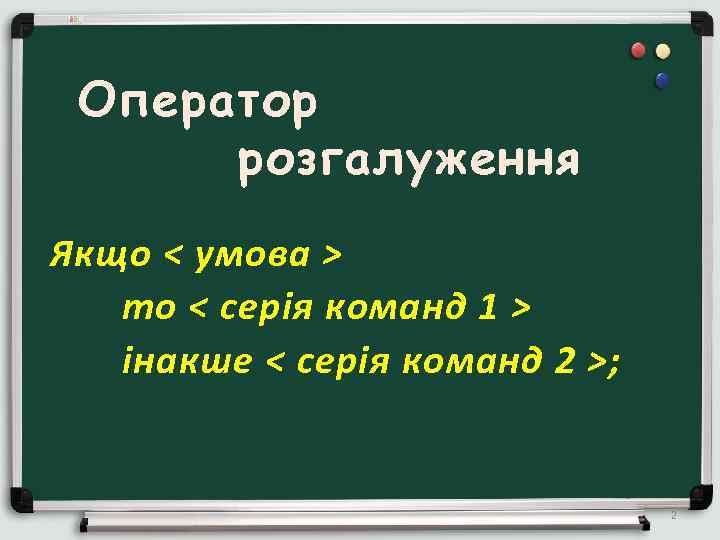 Оператор
розгалуження

Якщо < умова >
то < серія команд 1 >
інакше < серія команд 2 >;

2